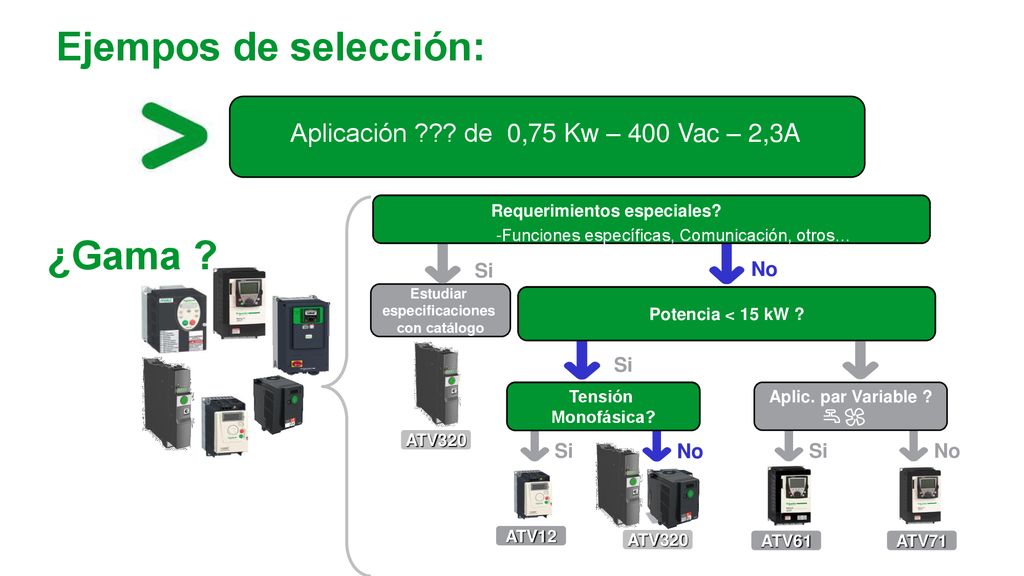 Ejempos de selección:

Aplicación ??? de 0,75 Kw – 400 Vac – 2,3A

¿Gama ?

Requerimientos especiales?
-Funciones específicas, Comunicación, otros…

Si

No

Estudiar especificaciones con catálogo

Potencia < 15 kW ?

ATV320

Si

Tensión Monofásica?

Aplic. par Variable ?

Si

No

Si

No

ATV12

ATV320

ATV61

ATV71